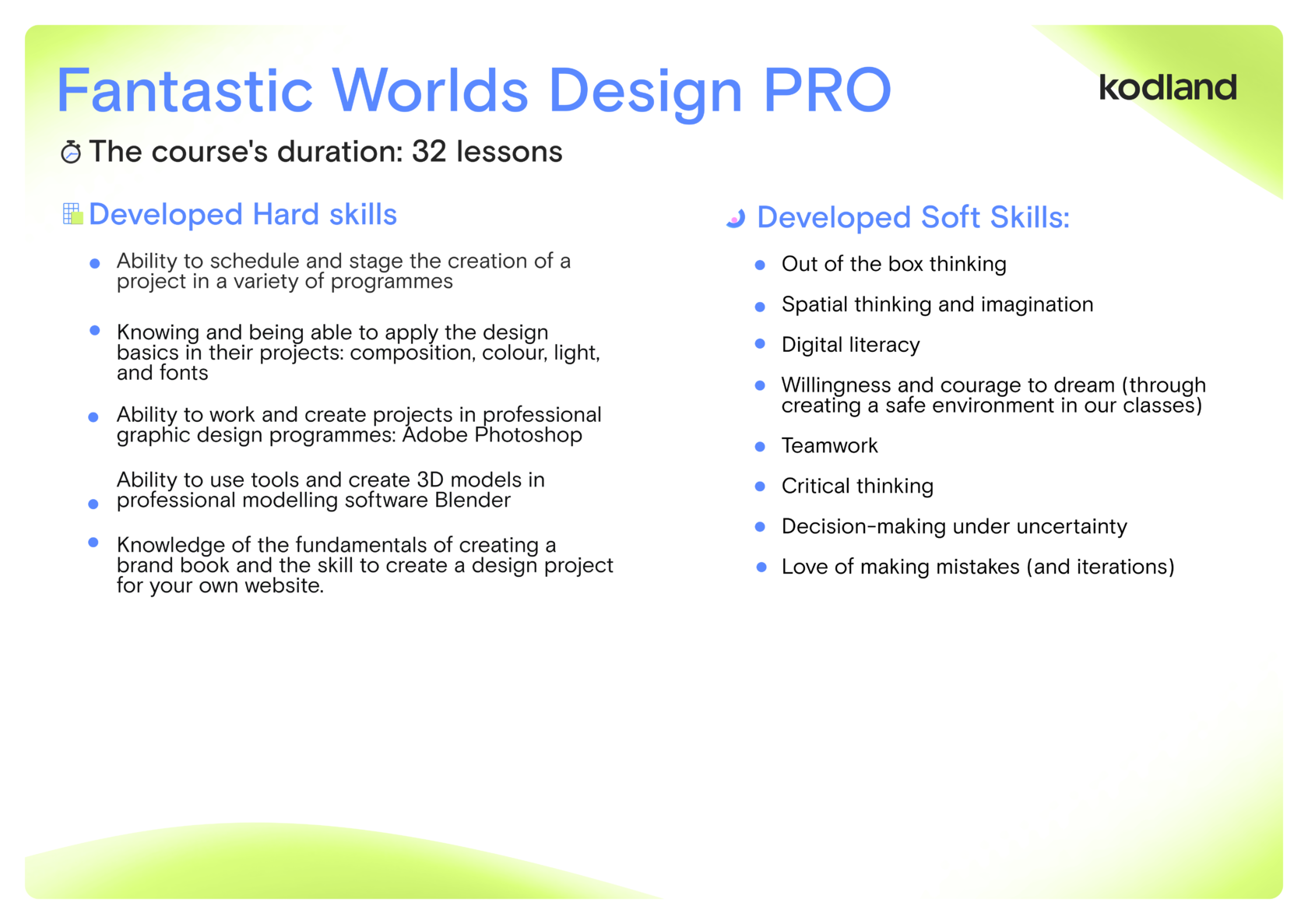 Fantastic Worlds Design PRO

kodland

The course's duration: 32 lessons

Developed Hard skills

- Ability to schedule and stage the creation of a project in a variety of programmes
- Knowing and being able to apply the design basics in their projects: composition, colour, light, and fonts
- Ability to work and create projects in professional graphic design programmes: Adobe Photoshop
- Ability to use tools and create 3D models in professional modelling software Blender
- Knowledge of the fundamentals of creating a brand book and the skill to create a design project for your own website.

Developed Soft Skills:

- Out of the box thinking
- Spatial thinking and imagination
- Digital literacy
- Willingness and courage to dream (through creating a safe environment in our classes)
- Teamwork
- Critical thinking
- Decision-making under uncertainty
- Love of making mistakes (and iterations)